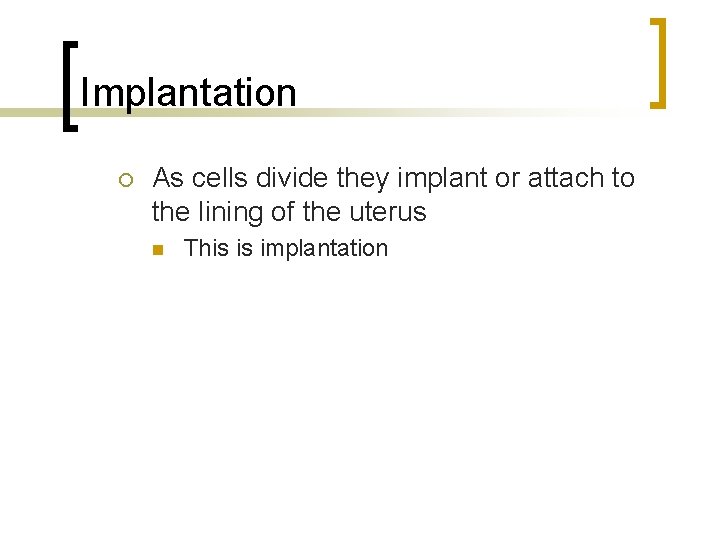 Implantation

As cells divide they implant or attach to the lining of the uterus

This is implantation